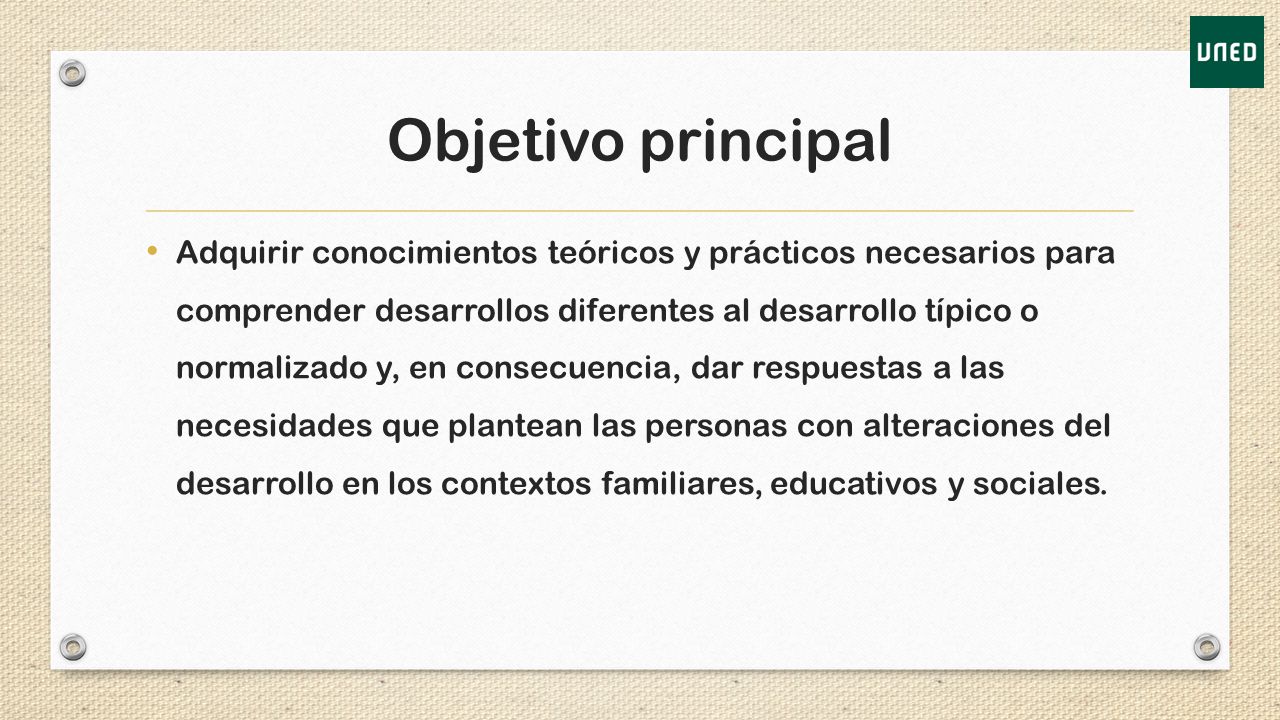 UNED

Objetivo principal

• Adquirir conocimientos teóricos y prácticos necesarios para comprender desarrollos diferentes al desarrollo típico o normalizado y, en consecuencia, dar respuestas a las necesidades que plantean las personas con alteraciones del desarrollo en los contextos familiares, educativos y sociales.